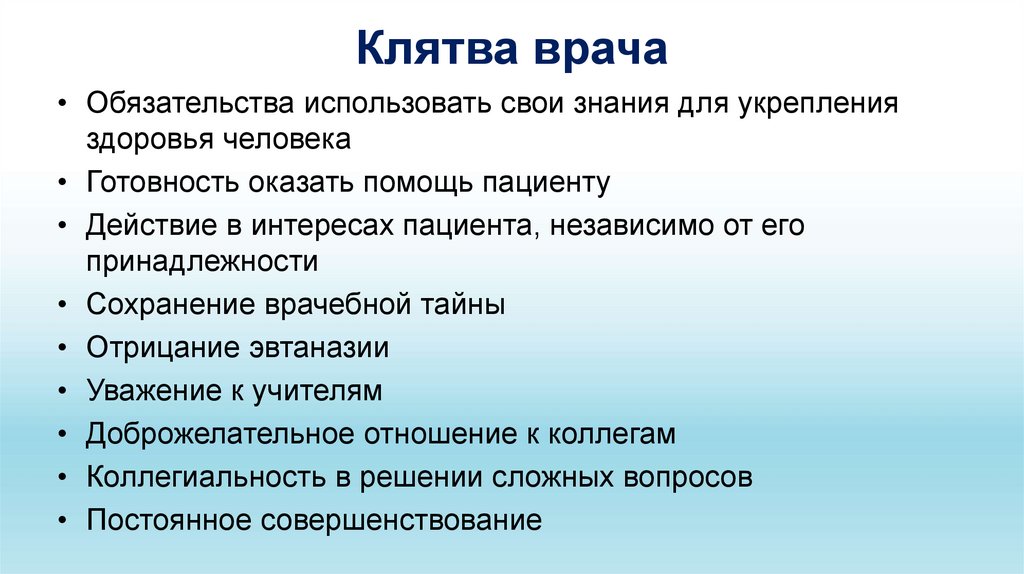 Клятва врача

• Обязательства использовать свои знания для укрепления здоровья человека
• Готовность оказать помощь пациенту
• Действие в интересах пациента, независимо от его принадлежности
• Сохранение врачебной тайны
• Отрицание эвтаназии
• Уважение к учителям
• Доброжелательное отношение к коллегам
• Коллегиальность в решении сложных вопросов
• Постоянное совершенствование